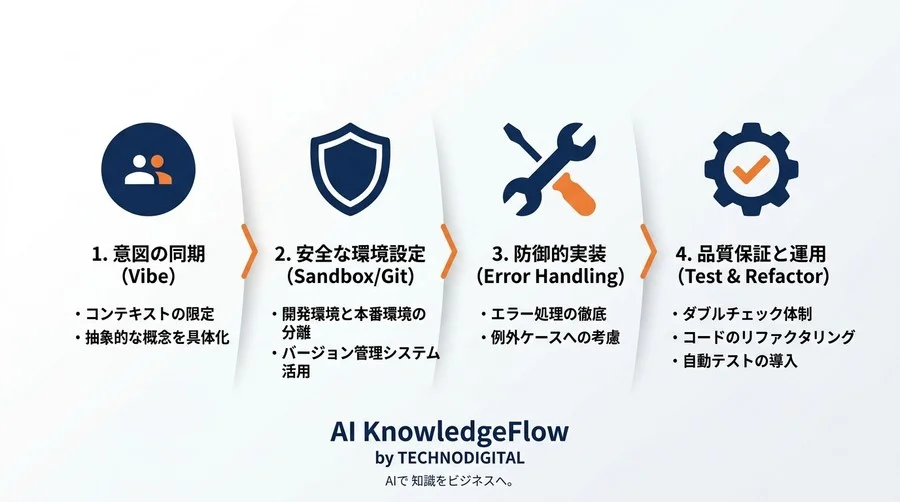 1. 意図の同期
(Vibe)

・コンテキストの限定
・抽象的な概念を具体化

2. 安全な環境設定
(Sandbox/Git)

・開発環境と本番環境の分離
・バージョン管理システム活用

3. 防御的実装
(Error Handling)

・エラー処理の徹底
・例外ケースへの考慮

4. 品質保証と運用
(Test & Refactor)

・ダブルチェック体制
・コードのリファクタリング
・自動テストの導入

AI KnowledgeFlow
by TECHNODIGITAL
AIで 知識をビジネスへ。